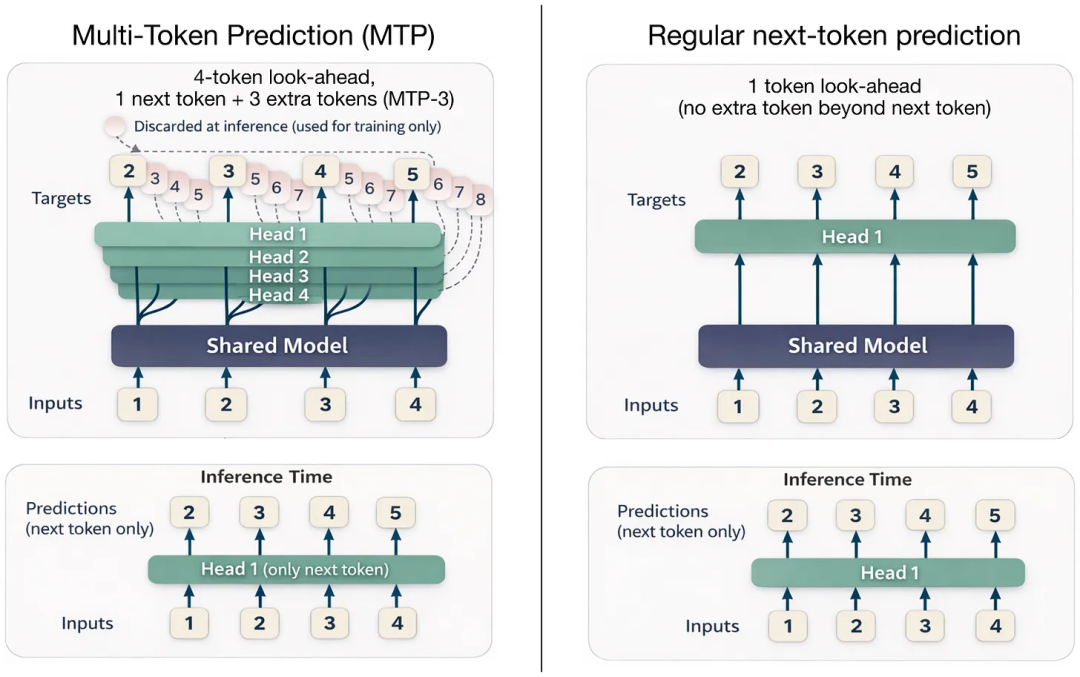 Multi-Token Prediction (MTP)

4-token look-ahead,
1 next token + 3 extra tokens (MTP-3)

Discarded at inference (used for training only)

Targets

2 3 4 5 3 5 6 7 4 5 6 7 5 6 7 8

Head 1
Head 2
Head 3
Head 4

Shared Model

Inputs 1 2 3 4

Inference Time

Predictions (next token only)

2 3 4 5

Head 1 (only next token)

Inputs 1 2 3 4

Regular next-token prediction

1 token look-ahead
(no extra token beyond next token)

Targets

2 3 4 5

Head 1

Shared Model

Inputs 1 2 3 4

Inference Time

Predictions (next token only)

2 3 4 5

Head 1

Inputs 1 2 3 4